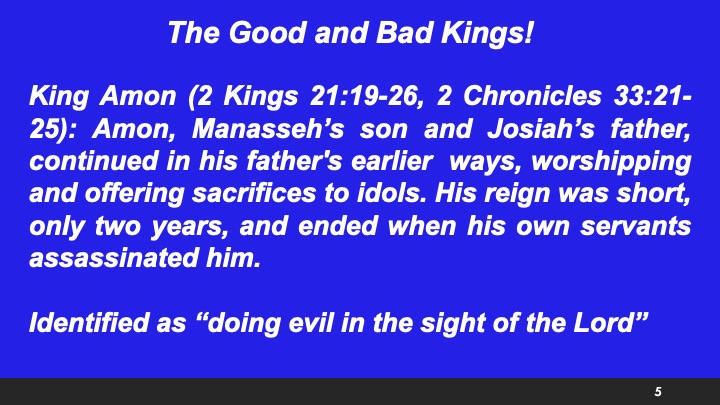 The Good and Bad Kings!

King Amon (2 Kings 21:19-26, 2 Chronicles 33:21-25): Amon, Manasseh’s son and Josiah’s father, continued in his father's earlier ways, worshipping and offering sacrifices to idols. His reign was short, only two years, and ended when his own servants assassinated him.

Identified as “doing evil in the sight of the Lord”

5